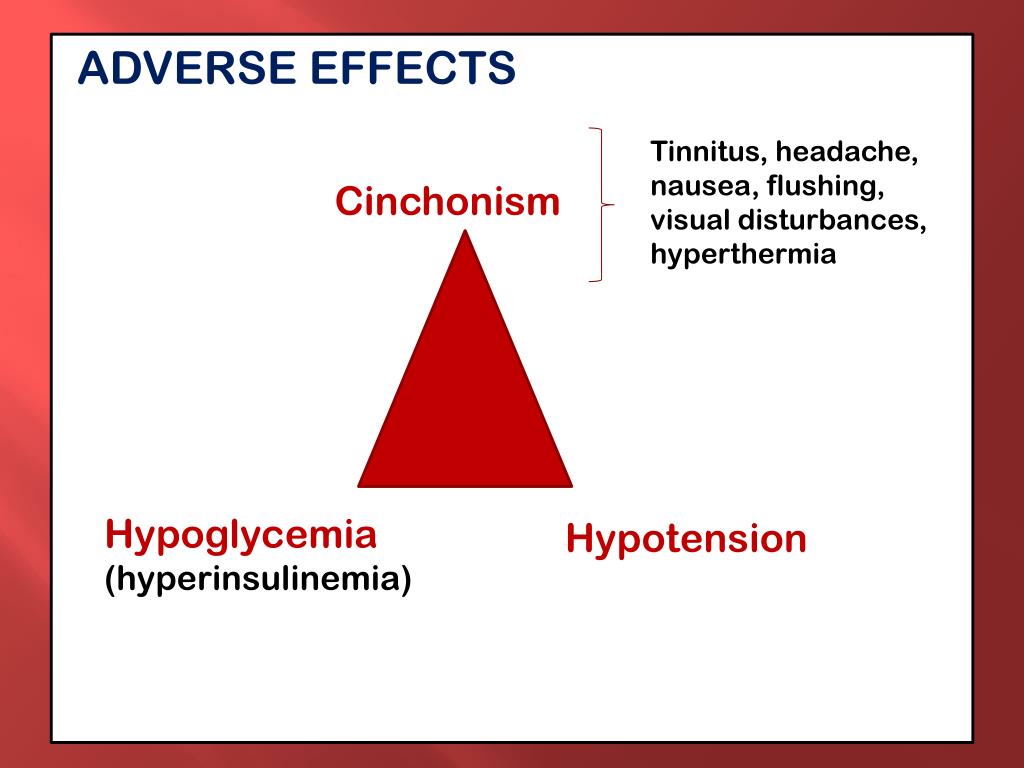 ADVERSE EFFECTS

Cinchonism

Tinnitus, headache, nausea, flushing, visual disturbances, hyperthermia

Hypoglycemia
(hyperinsulinemia)

Hypotension